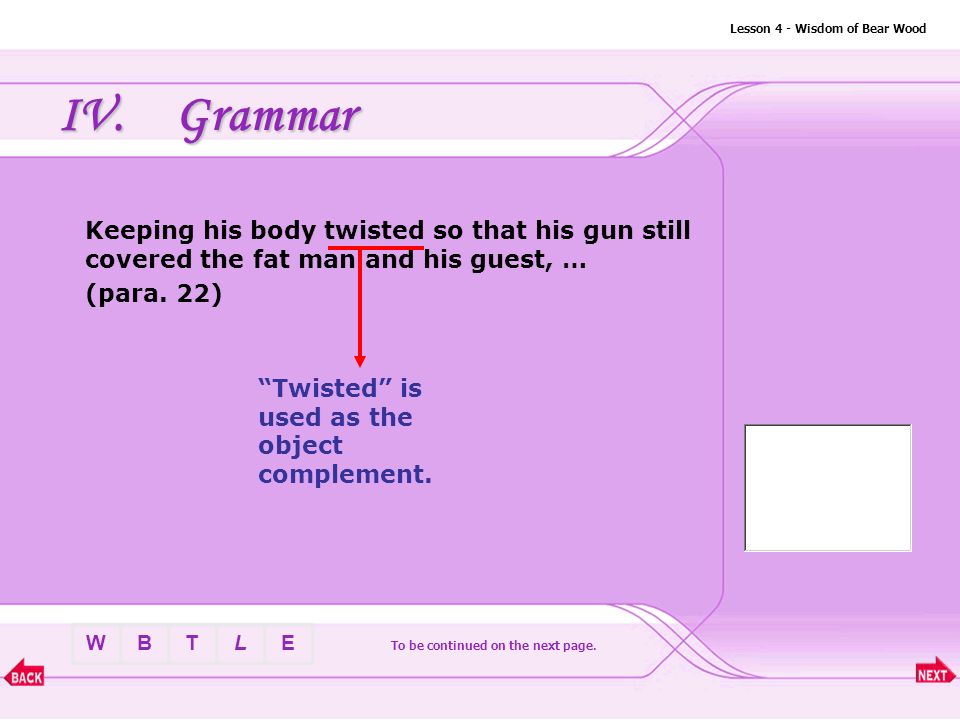 Lesson 4 - Wisdom of Bear Wood

IV. Grammar

Keeping his body twisted so that his gun still covered the fat man and his guest, ... (para. 22)

“Twisted” is used as the object complement.

W B T L E

To be continued on the next page.

BACK

NEXT